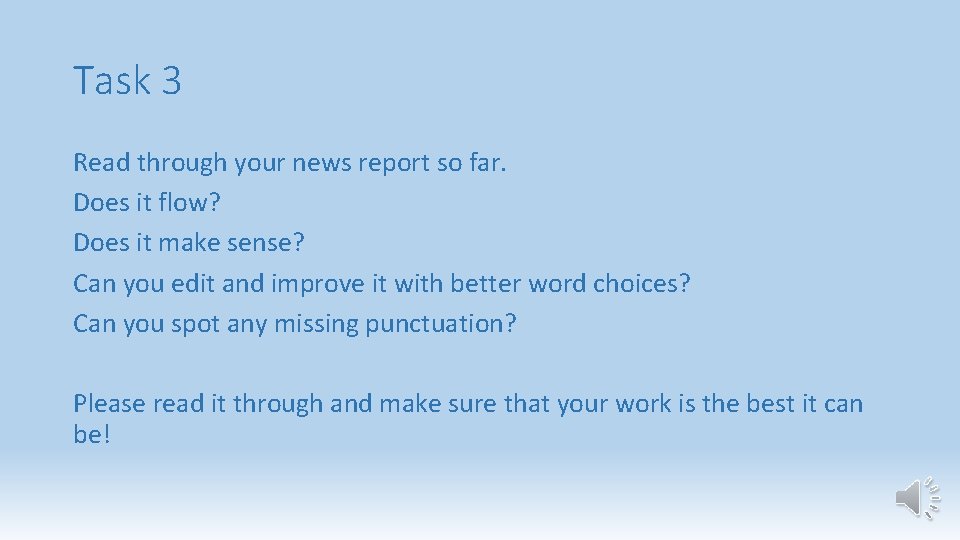 Task 3

Read through your news report so far.
Does it flow?
Does it make sense?
Can you edit and improve it with better word choices?
Can you spot any missing punctuation?

Please read it through and make sure that your work is the best it can be!